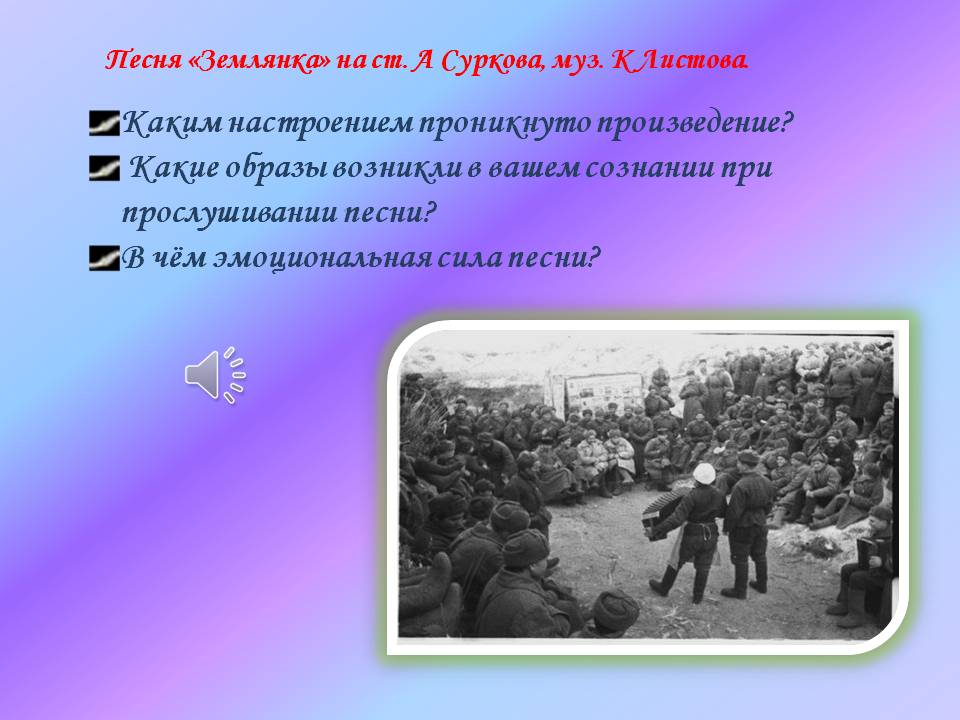 Песня «Землянка» на ст. А Суркова, муз. К Листова.

Каким настроением проникнуто произведение?

Какие образы возникли в вашем сознании при прослушивании песни?

В чём эмоциональная сила песни?